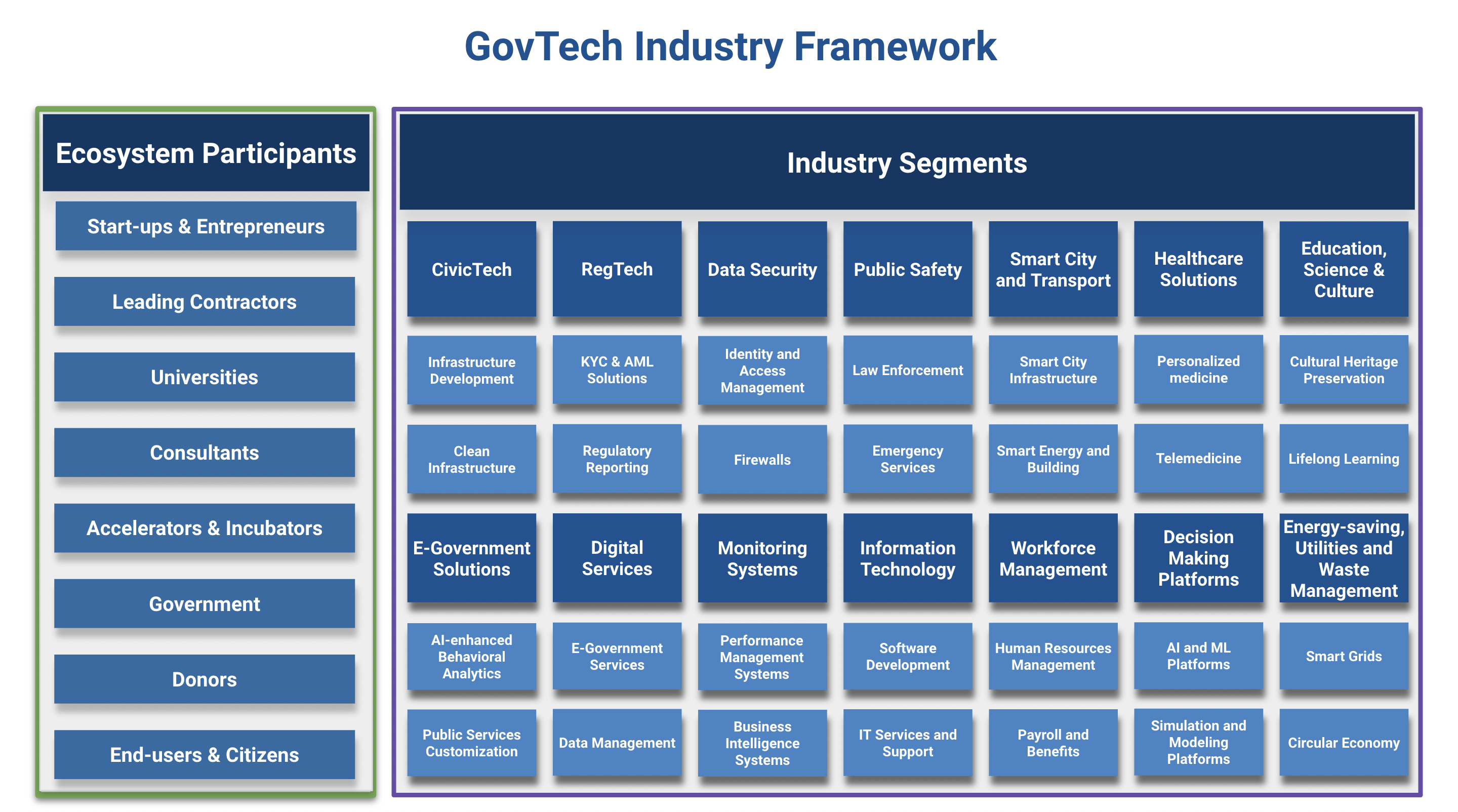 GovTech Industry Framework

Ecosystem Participants

Start-ups & Entrepreneurs

Leading Contractors

Universities

Consultants

Accelerators & Incubators

Government

Donors

End-users & Citizens

Industry Segments

| CivicTech | RegTech | Data Security | Public Safety | Smart City and Transport | Healthcare Solutions | Education, Science & Culture |
|---|---|---|---|---|---|---|
| Infrastructure Development | KYC & AML Solutions | Identity and Access Management | Law Enforcement | Smart City Infrastructure | Personalized medicine | Cultural Heritage Preservation |
| Clean Infrastructure | Regulatory Reporting | Firewalls | Emergency Services | Smart Energy and Building | Telemedicine | Lifelong Learning |
| E-Government Solutions | Digital Services | Monitoring Systems | Information Technology | Workforce Management | Decision Making Platforms | Energy-saving, Utilities and Waste Management |
| AI-enhanced Behavioral Analytics | E-Government Services | Performance Management Systems | Software Development | Human Resources Management | AI and ML Platforms | Smart Grids |
| Public Services Customization | Data Management | Business Intelligence Systems | IT Services and Support | Payroll and Benefits | Simulation and Modeling Platforms | Circular Economy |